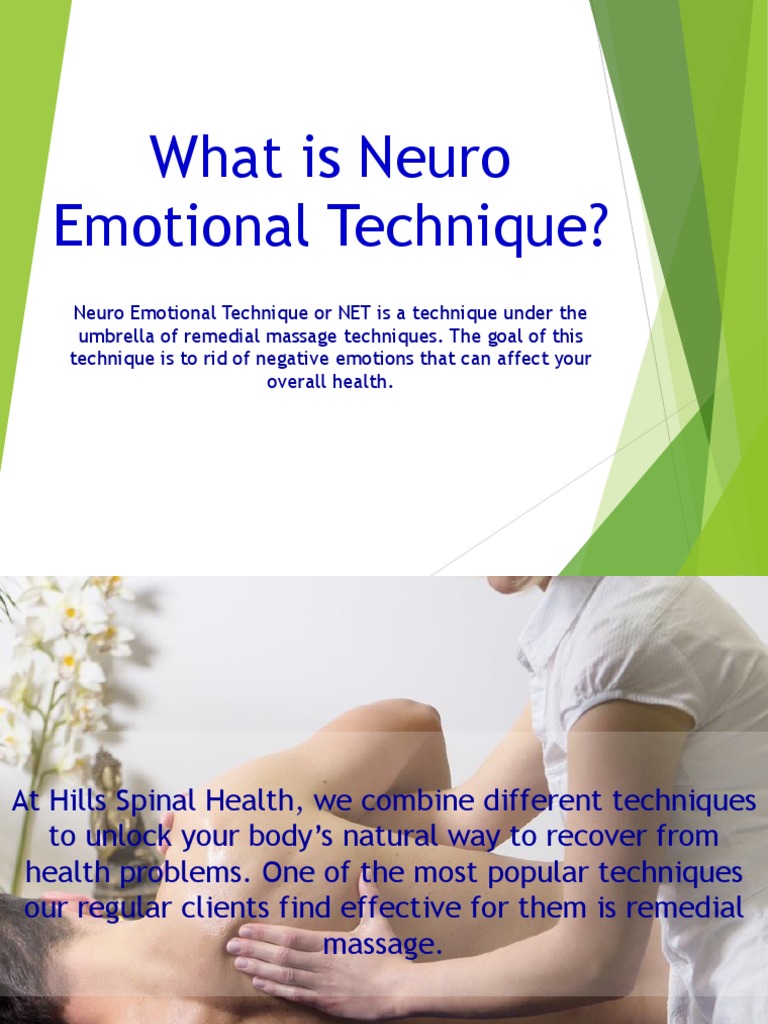 What is Neuro Emotional Technique?

Neuro Emotional Technique or NET is a technique under the umbrella of remedial massage techniques. The goal of this technique is to rid of negative emotions that can affect your overall health.

At Hills Spinal Health, we combine different techniques to unlock your body's natural way to recover from health problems. One of the most popular techniques our regular clients find effective for them is remedial massage.